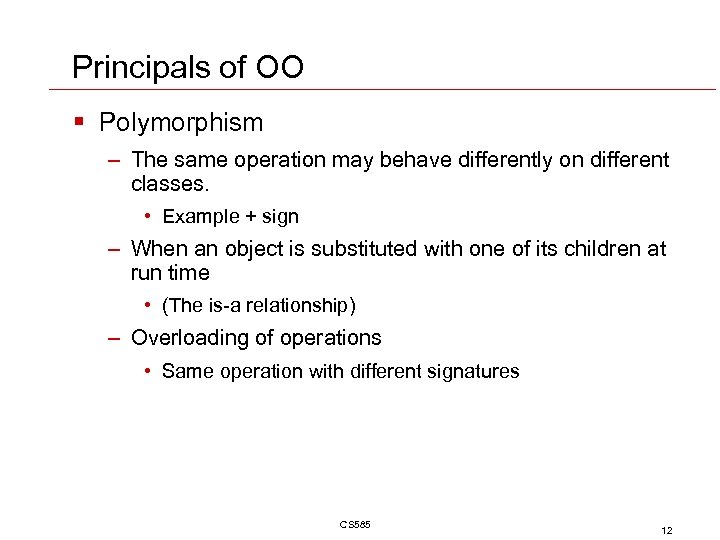 Principals of OO

▪ Polymorphism

– The same operation may behave differently on different classes.

• Example + sign

– When an object is substituted with one of its children at run time

• (The is-a relationship)

– Overloading of operations

• Same operation with different signatures

CS585

12